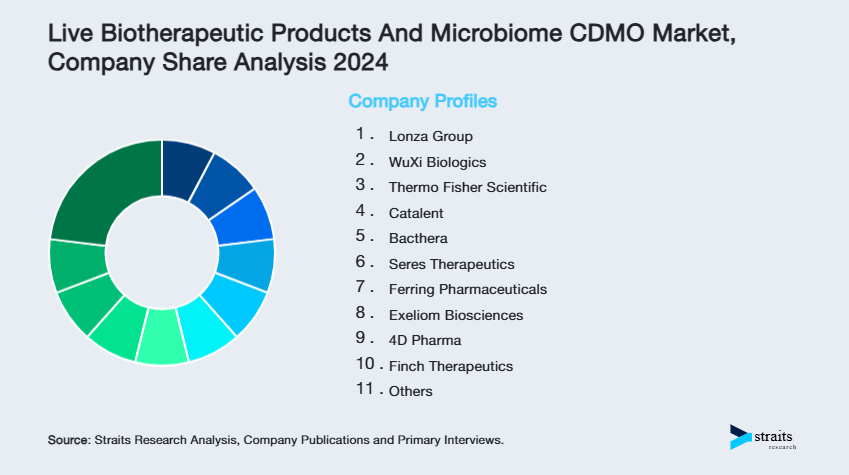 Live Biotherapeutic Products And Microbiome CDMO Market, Company Share Analysis 2024

Company Profiles

1. Lonza Group
2. WuXi Biologics
3. Thermo Fisher Scientific
4. Catalent
5. Bacthera
6. Seres Therapeutics
7. Ferring Pharmaceuticals
8. Exeliom Biosciences
9. 4D Pharma
10. Finch Therapeutics
11. Others

Source: Straits Research Analysis, Company Publications and Primary Interviews.

straits research